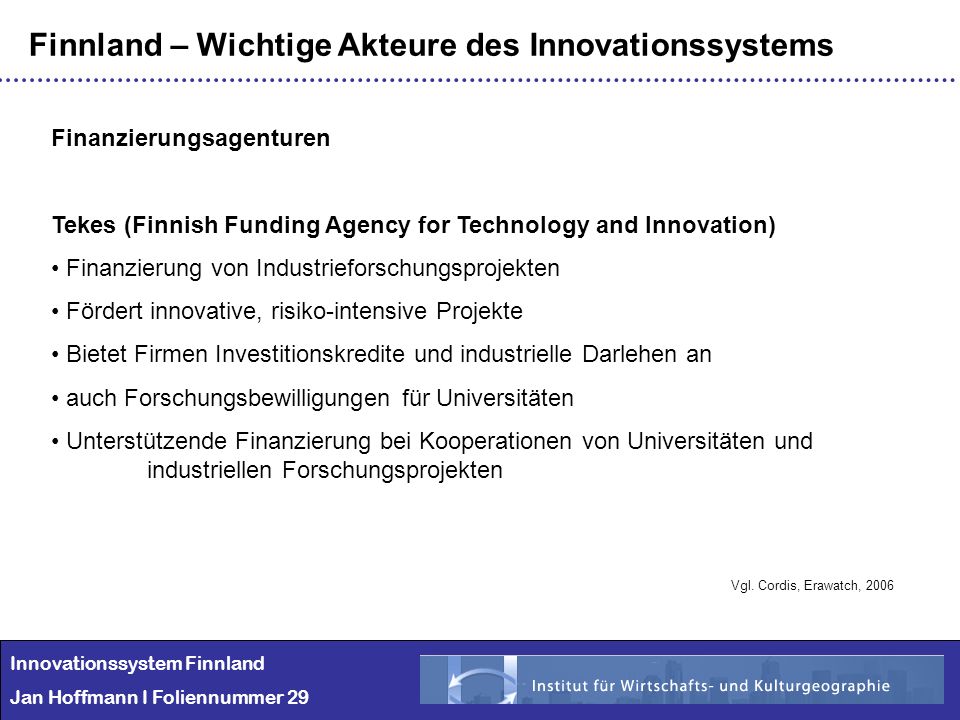 Finnland – Wichtige Akteure des Innovationssystems

Finanzierungsagenturen

Tekes (Finnish Funding Agency for Technology and Innovation)

• Finanzierung von Industrieforschungsprojekten

• Fördert innovative, risiko-intensive Projekte

• Bietet Firmen Investitionskredite und industrielle Darlehen an

• auch Forschungsbewilligungen für Universitäten

• Unterstützende Finanzierung bei Kooperationen von Universitäten und industriellen Forschungsprojekten

Vgl. Cordis, Erawatch, 2006

Innovationssystem Finnland
Jan Hoffmann I Foliennummer 29

Institut für Wirtschafts- und Kulturgeographie